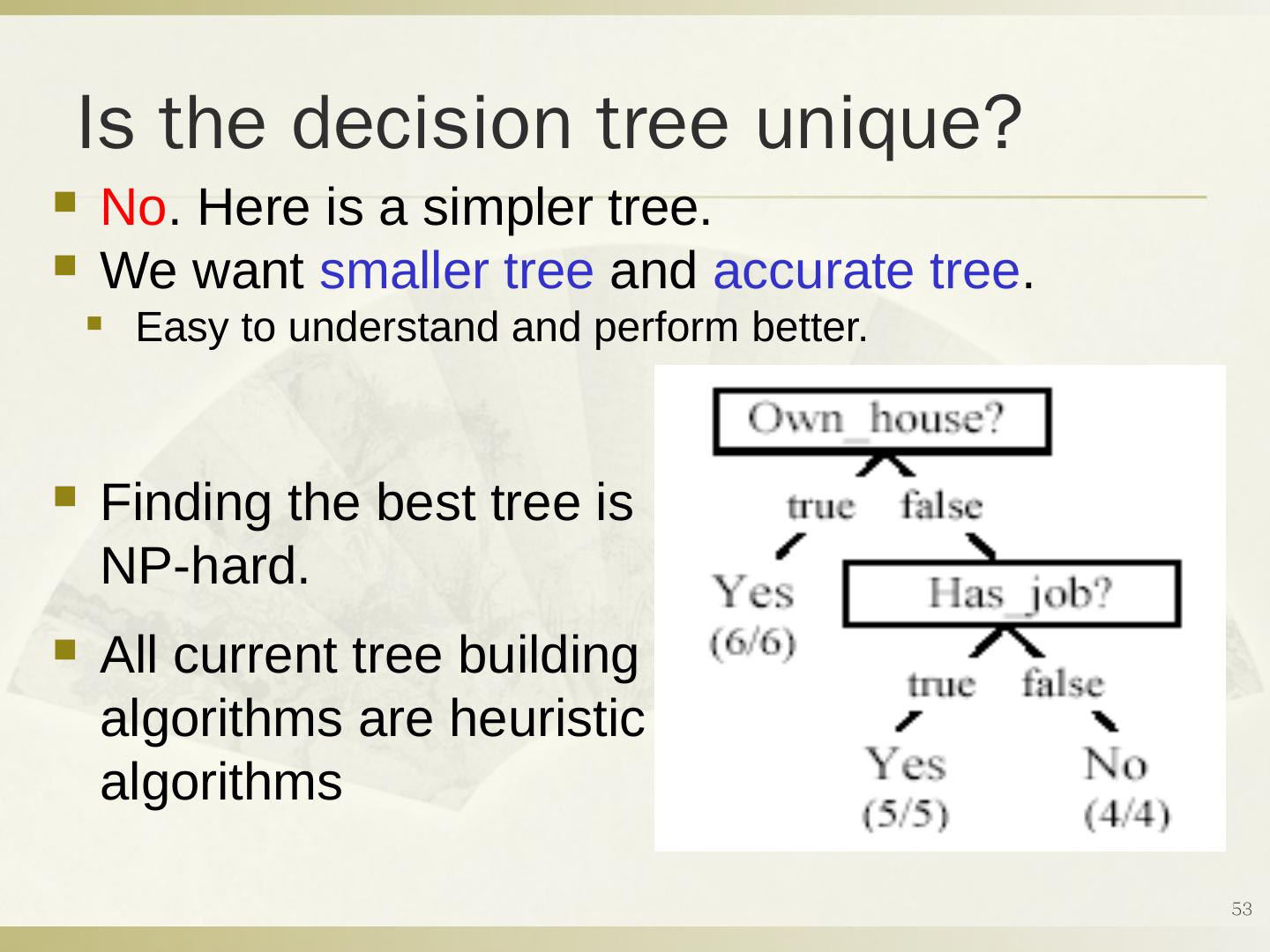 Is the decision tree unique?

No. Here is a simpler tree.

We want smaller tree and accurate tree.

Easy to understand and perform better.

Finding the best tree is NP-hard.

All current tree building algorithms are heuristic algorithms

Own_house?

true false

Yes (6/6)

Has_job?

true false

Yes (5/5)

No (4/4)

53